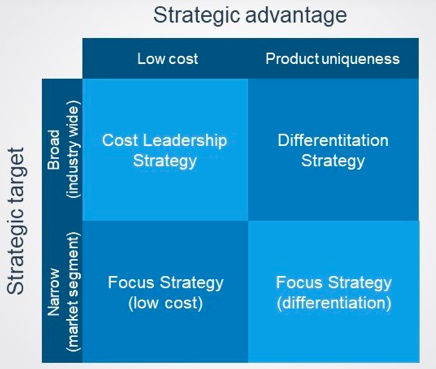 Strategic advantage

Strategic target

| | Low cost | Product uniqueness |
|---|---|---|
| Broad (industry wide) | Cost Leadership Strategy | Differentitation Strategy |
| Narrow (market segment) | Focus Strategy (low cost) | Focus Strategy (differentiation) |